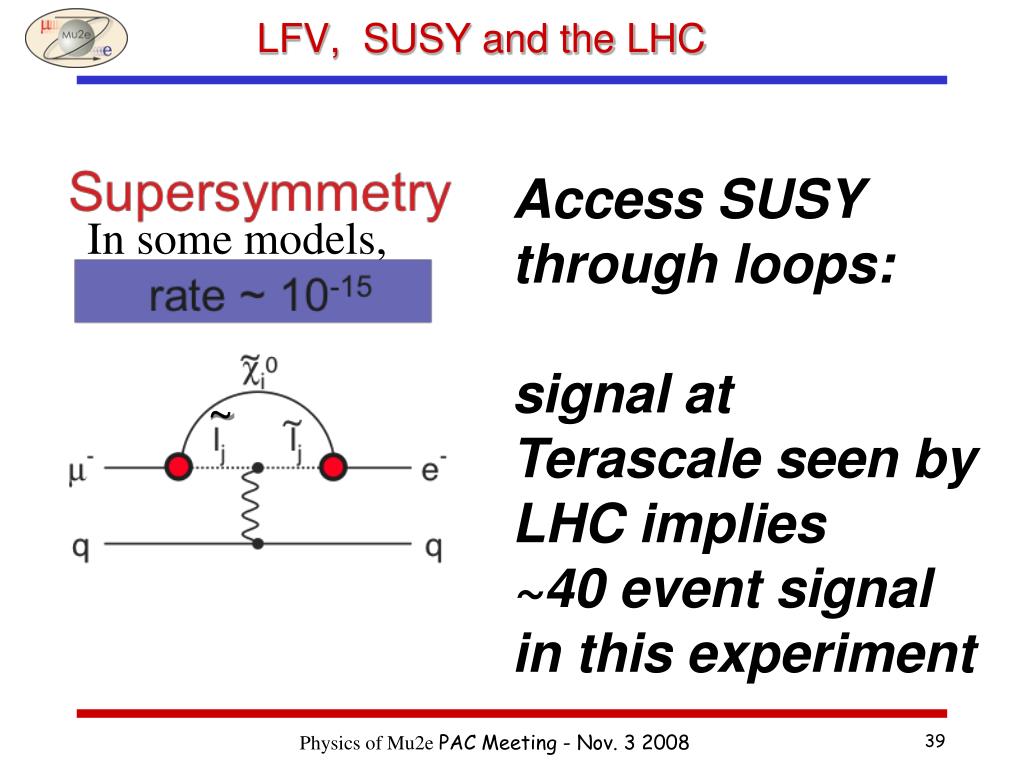 Mu2e

LFV, SUSY and the LHC

Supersymmetry

In some models,

rate ~ $10^{-15}$

$\tilde{\chi}_i^0$

$\tilde{l}_j$ $\tilde{l}_j$

$\mu^-$ $e^-$

q q

Access SUSY through loops:

signal at Terascale seen by LHC implies ~40 event signal in this experiment

Physics of Mu2e PAC Meeting - Nov. 3 2008

39